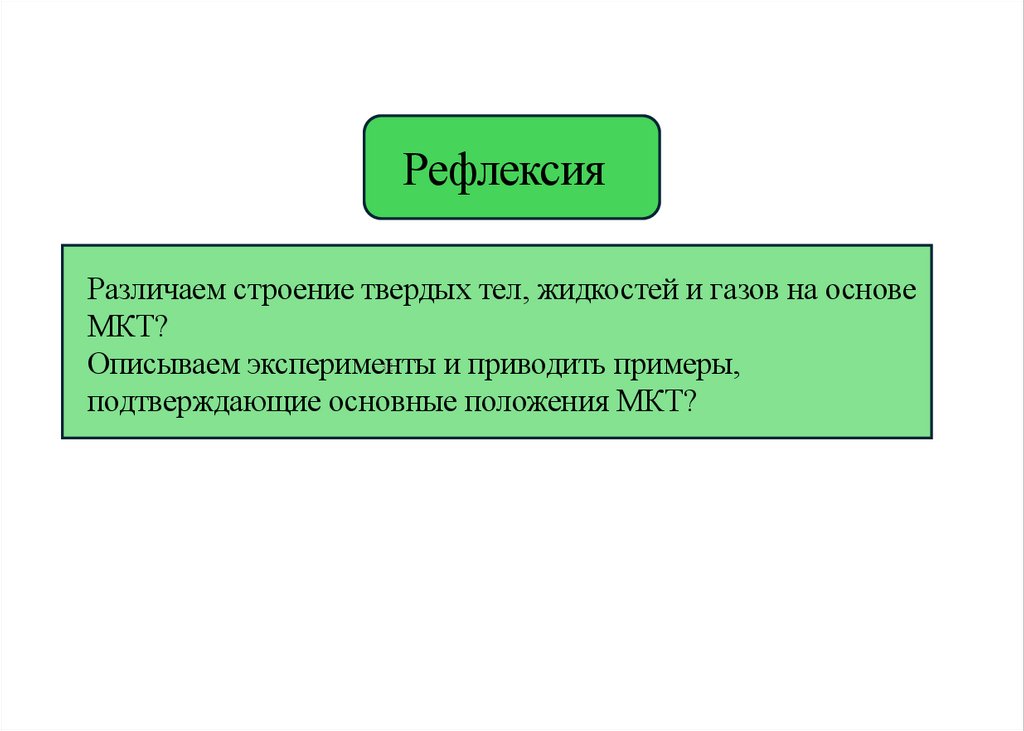 Рефлексия

Различаем строение твердых тел, жидкостей и газов на основе МКТ?
Описываем эксперименты и приводить примеры, подтверждающие основные положения МКТ?